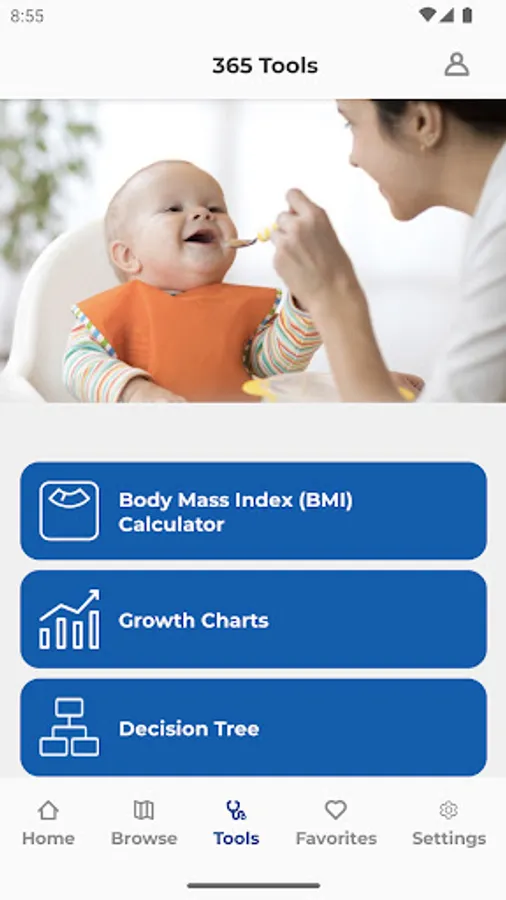 8:55

365 Tools

Body Mass Index (BMI) Calculator

Growth Charts

Decision Tree

Home Browse Tools Favorites Settings